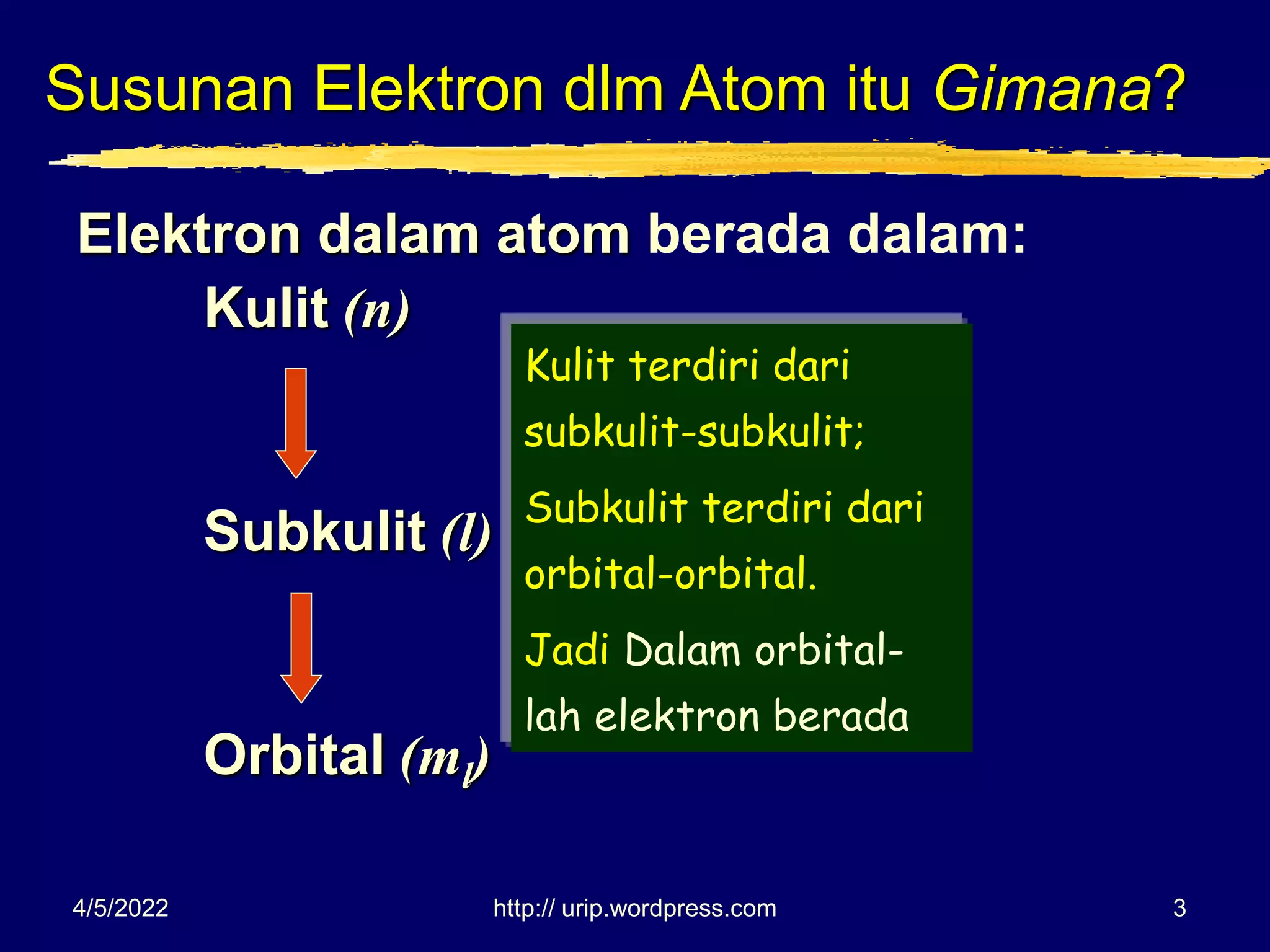 Susunan Elektron dlm Atom itu Gimana?

Elektron dalam atom berada dalam:

Kulit $(n)$

Subkulit $(l)$

Orbital $(m_l)$

Kulit terdiri dari subkulit-subkulit;

Subkulit terdiri dari orbital-orbital.

Jadi Dalam orbital-lah elektron berada

4/5/2022

http:// urip.wordpress.com

3